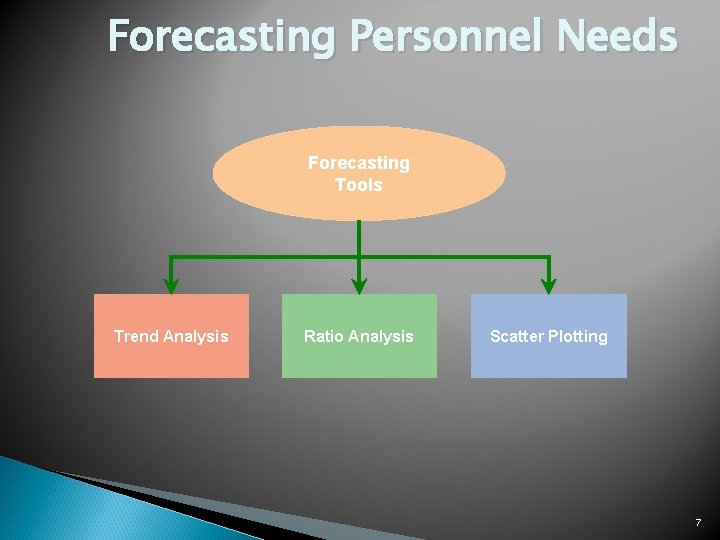 Forecasting Personnel Needs

Forecasting Tools

Trend Analysis

Ratio Analysis

Scatter Plotting

7